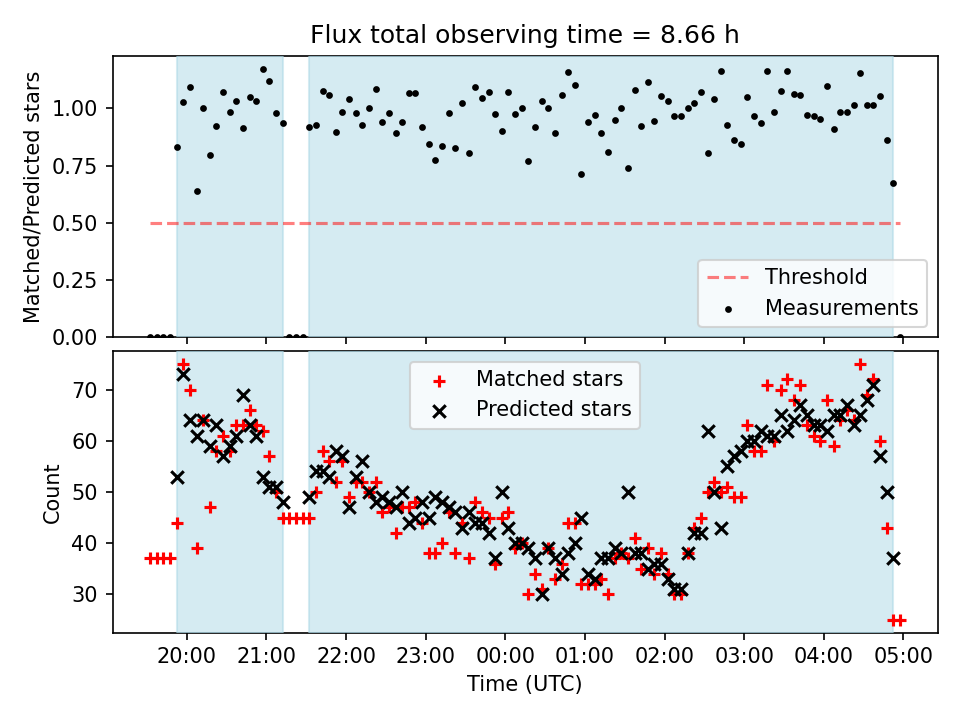 Flux total observing time = 8.66 h

Matched/Predicted stars
1.00
0.75
0.50
0.25
0.00

Threshold
Measurements

Matched stars
Predicted stars

Count
70
60
50
40
30

20:00 21:00 22:00 23:00 00:00 01:00 02:00 03:00 04:00 05:00
Time (UTC)